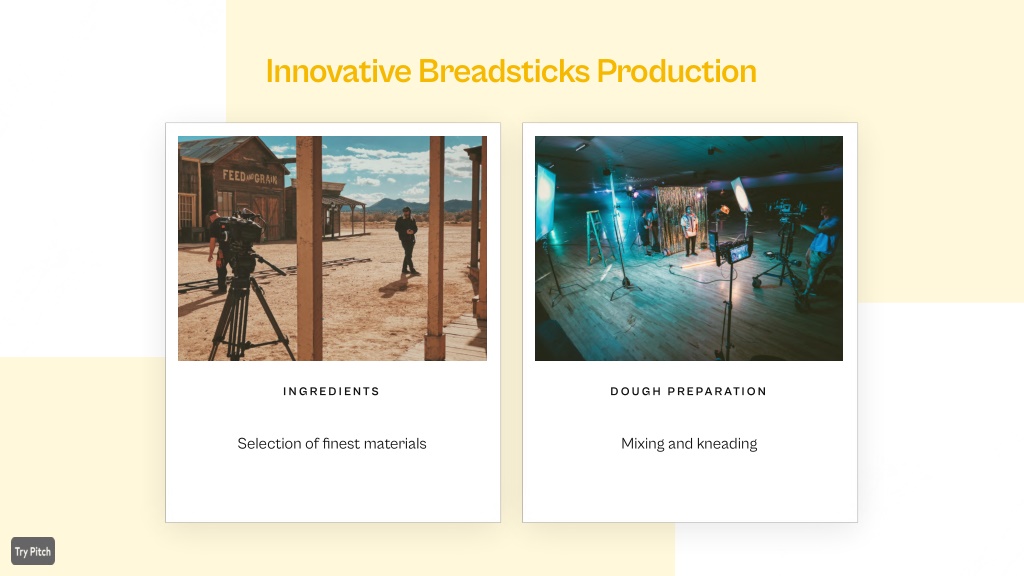 Innovative Breadsticks Production

FEED AND GRAIN

INGREDIENTS

Selection of finest materials

DOUGH PREPARATION

Mixing and kneading

Try Pitch